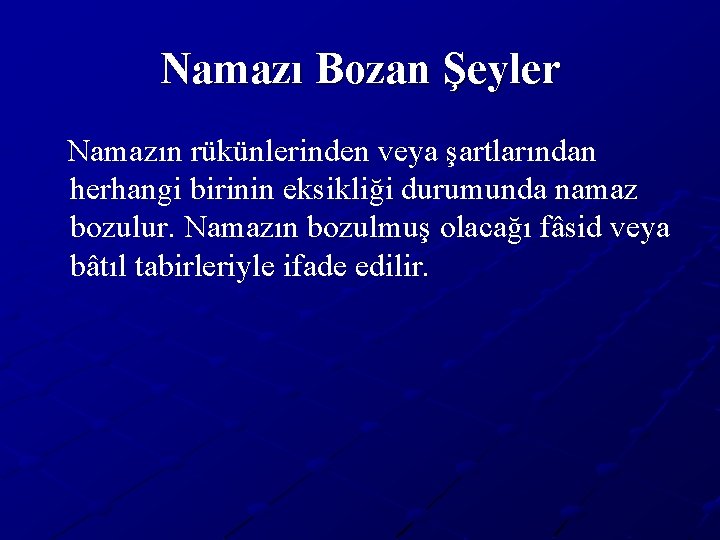 Namazı Bozan Şeyler

Namazın rükünlerinden veya şartlarından herhangi birinin eksikliği durumunda namaz bozulur. Namazın bozulmuş olacağı fâsid veya bâtıl tabirleriyle ifade edilir.